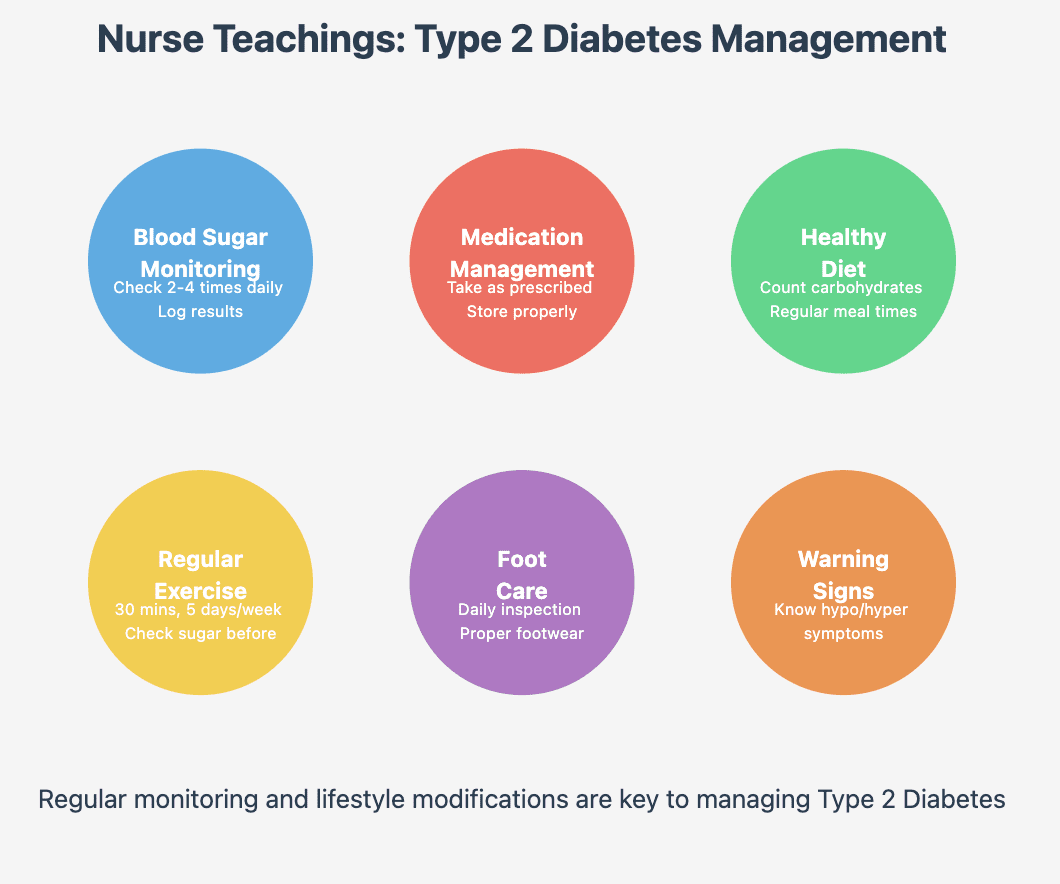 Nurse Teachings: Type 2 Diabetes Management

Blood Sugar Monitoring
Check 2-4 times daily
Log results

Medication Management
Take as prescribed
Store properly

Healthy Diet
Count carbohydrates
Regular meal times

Regular Exercise
30 mins, 5 days/week
Check sugar before

Foot Care
Daily inspection
Proper footwear

Warning Signs
Know hypo/hyper symptoms

Regular monitoring and lifestyle modifications are key to managing Type 2 Diabetes